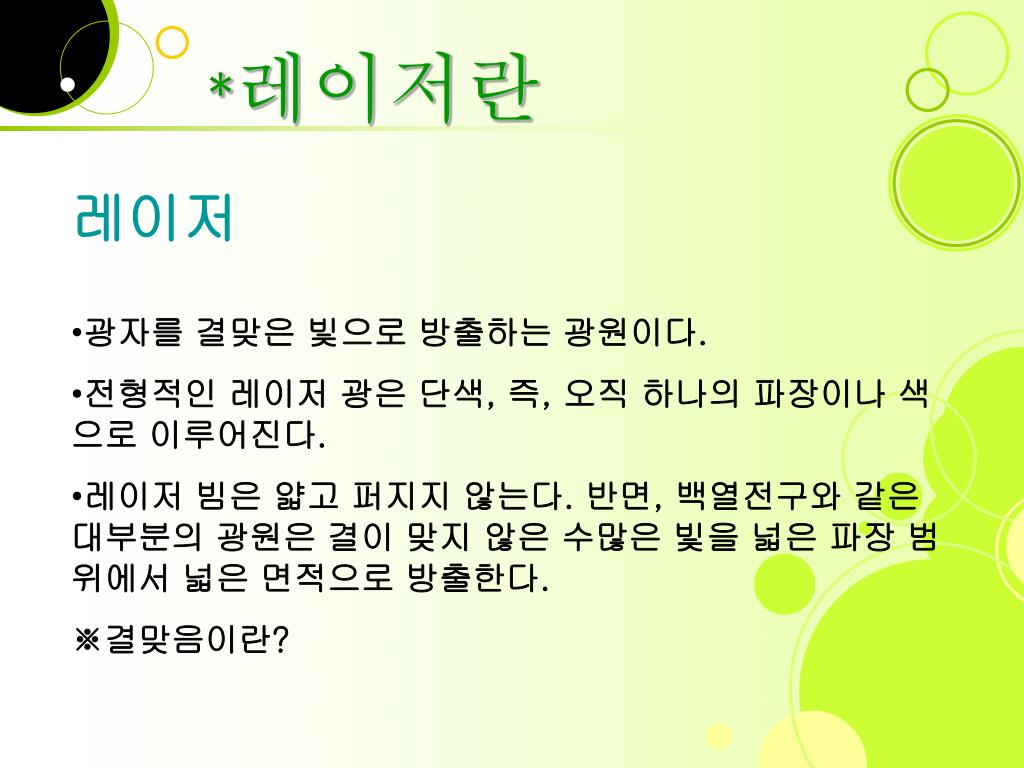 *레이저란

레이저

•광자를 결맞은 빛으로 방출하는 광원이다.

•전형적인 레이저 광은 단색, 즉, 오직 하나의 파장이나 색으로 이루어진다.

•레이저 빔은 얇고 퍼지지 않는다. 반면, 백열전구와 같은 대부분의 광원은 결이 맞지 않은 수많은 빛을 넓은 파장 범위에서 넓은 면적으로 방출한다.

※결맞음이란?